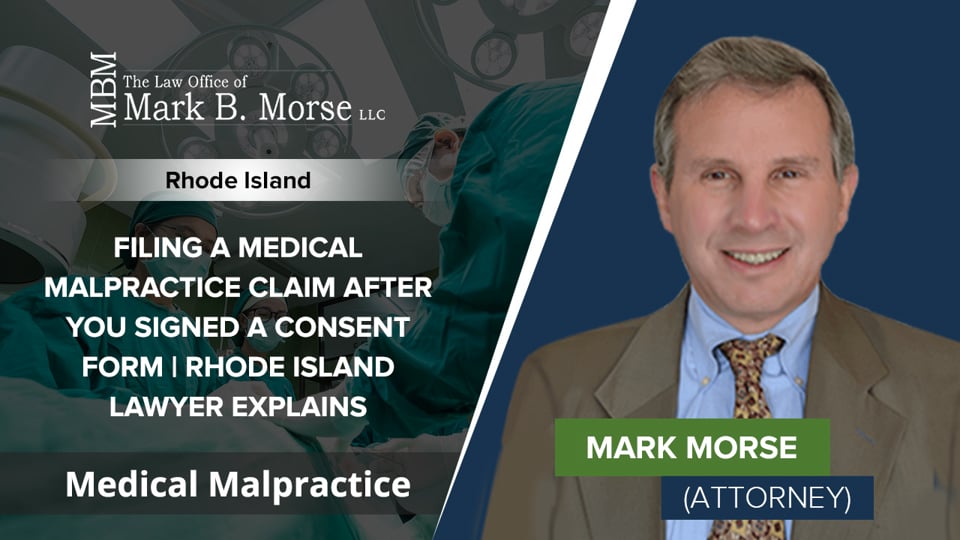 MBM The Law Office of Mark B. Morse LLC

Rhode Island

FILING A MEDICAL MALPRACTICE CLAIM AFTER YOU SIGNED A CONSENT FORM | RHODE ISLAND LAWYER EXPLAINS

Medical Malpractice

MARK MORSE

(ATTORNEY)